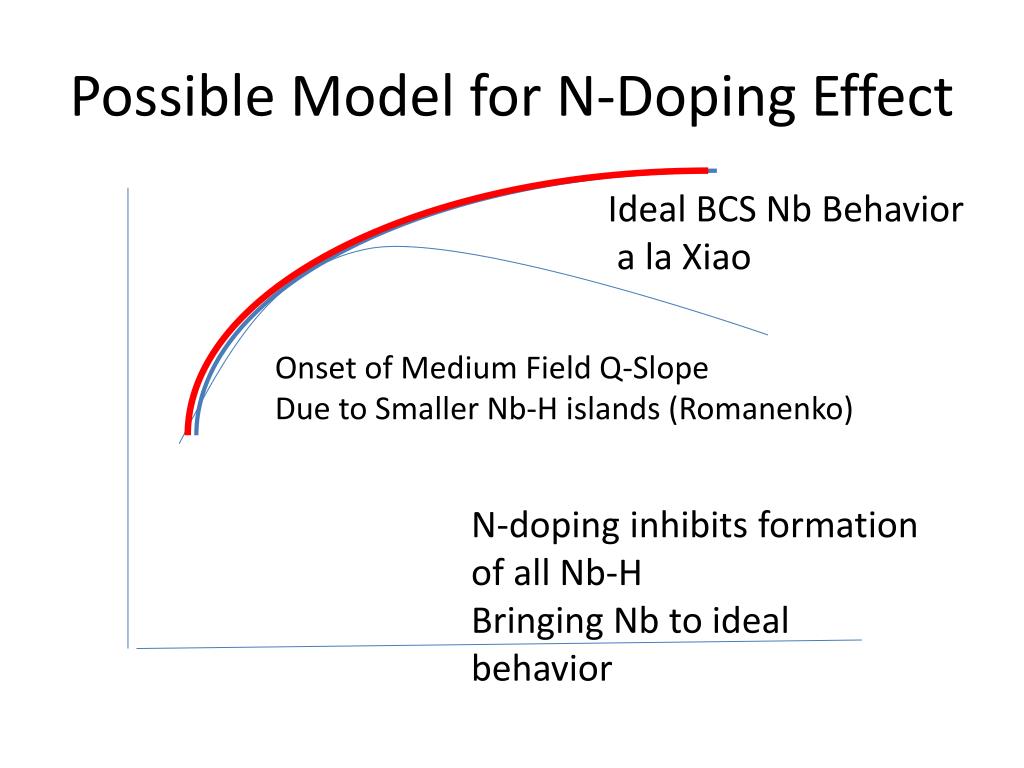 Possible Model for N-Doping Effect

Ideal BCS Nb Behavior
a la Xiao

Onset of Medium Field Q-Slope
Due to Smaller Nb-H islands (Romanenko)

N-doping inhibits formation of all Nb-H
Bringing Nb to ideal behavior